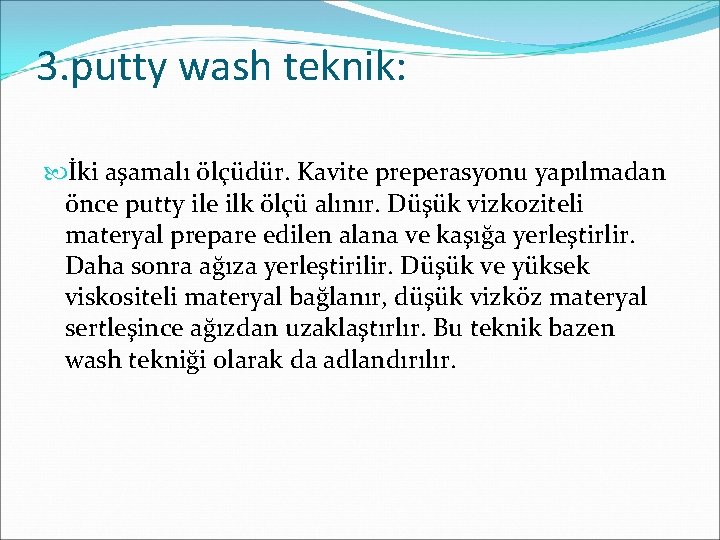 3.putty wash teknik:

İki aşamalı ölçüdür. Kavite preperasyonu yapılmadan önce putty ile ilk ölçü alınır. Düşük vizkoziteli materyal prepare edilen alana ve kaşığa yerleştirlir. Daha sonra ağıza yerleştirilir. Düşük ve yüksek viskositeli materyal bağlanır, düşük vizköz materyal sertleşince ağızdan uzaklaştırlır. Bu teknik bazen wash tekniği olarak da adlandırılır.